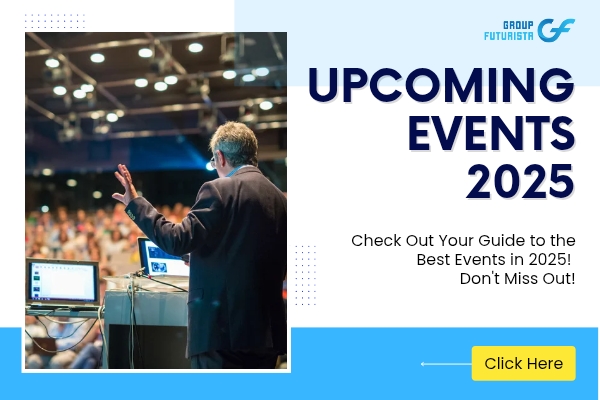 GROUP FUTURISTA GF

UPCOMING EVENTS 2025

Check Out Your Guide to the Best Events in 2025! Don't Miss Out!

Click Here